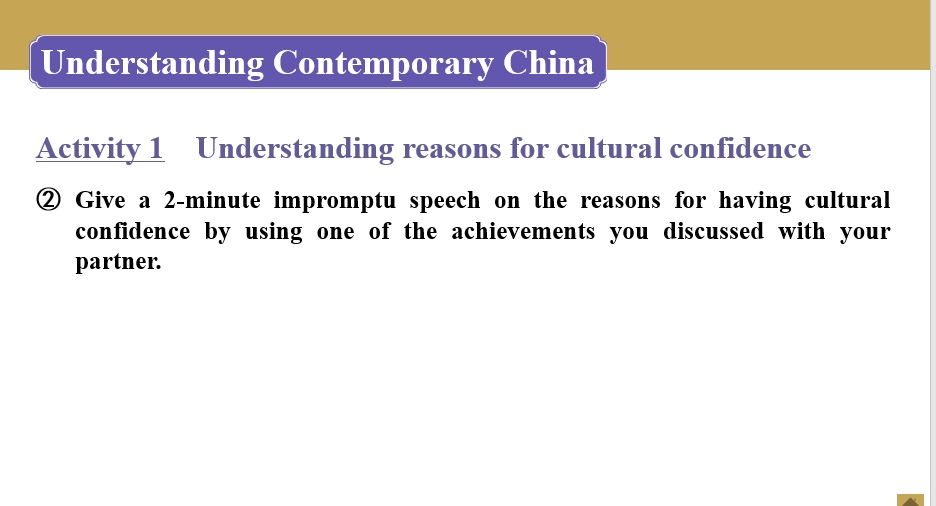 Understanding Contemporary China

Activity 1 Understanding reasons for cultural confidence

② Give a 2-minute impromptu speech on the reasons for having cultural confidence by using one of the achievements you discussed with your partner.